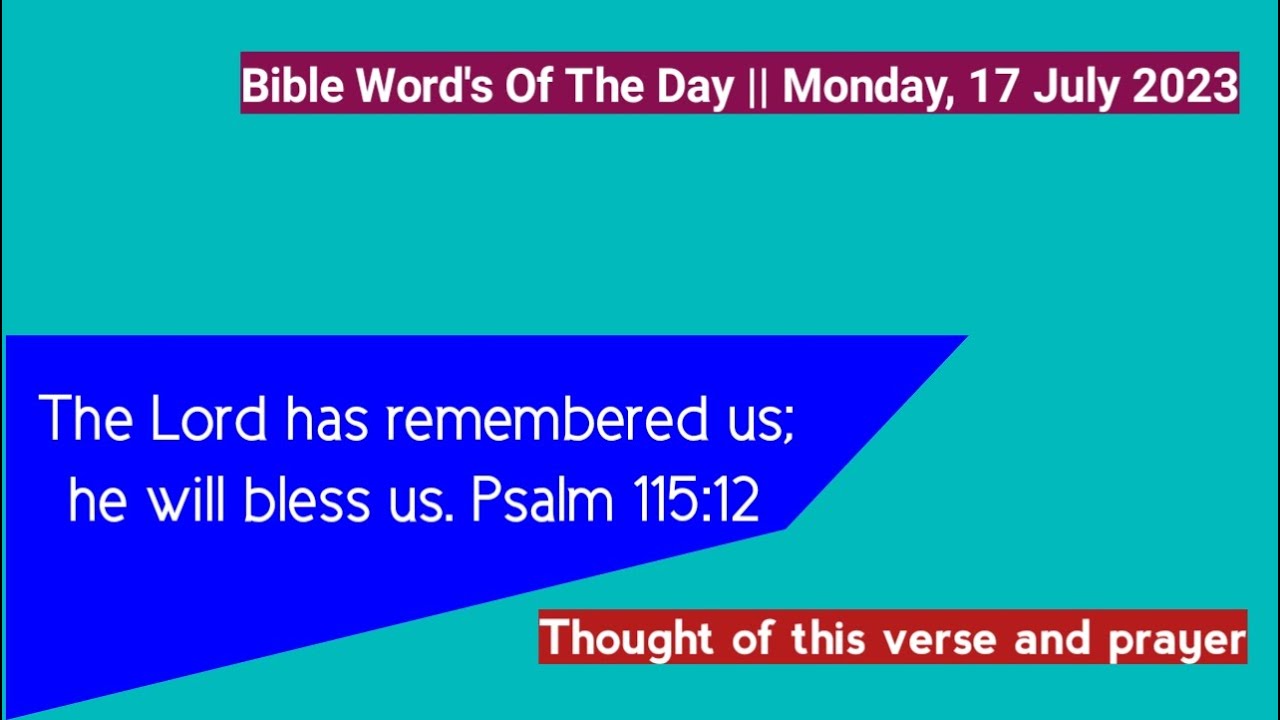 Bible Word's Of The Day || Monday, 17 July 2023

The Lord has remembered us; he will bless us. Psalm 115:12

Thought of this verse and prayer